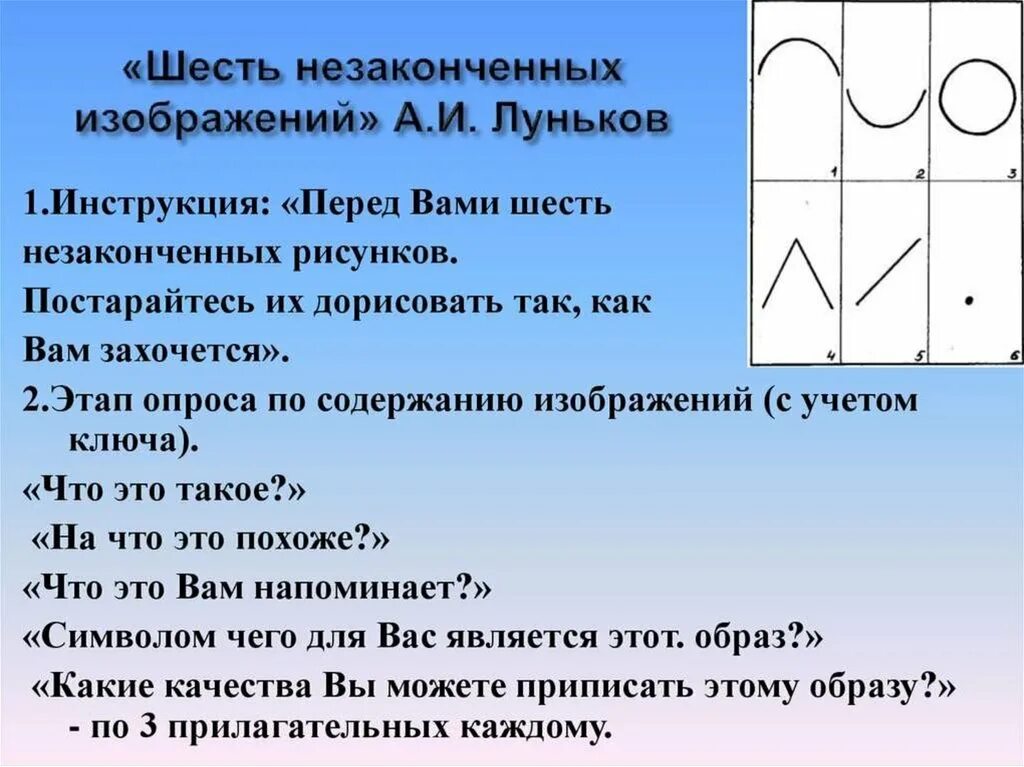 «Шесть незаконченных изображений» А.И. Луньков

1 2 3
4 5 6

1.Инструкция: «Перед Вами шесть незаконченных рисунков. Постарайтесь их дорисовать так, как Вам захочется».

2.Этап опроса по содержанию изображений (с учетом ключа).

«Что это такое?»

«На что это похоже?»

«Что это Вам напоминает?»

«Символом чего для Вас является этот. образ?»

«Какие качества Вы можете приписать этому образу?» - по 3 прилагательных каждому.